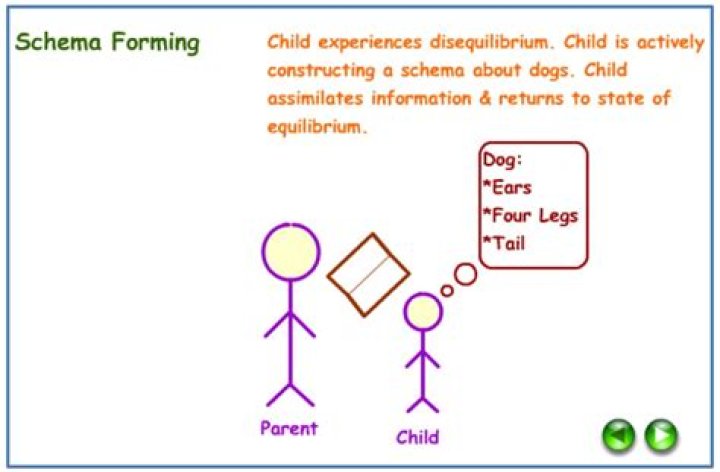 Schema Forming

Child experiences disequilibrium. Child is actively constructing a schema about dogs. Child assimilates information & returns to state of equilibrium.

Dog:
*Ears
*Four Legs
*Tail

Parent

Child